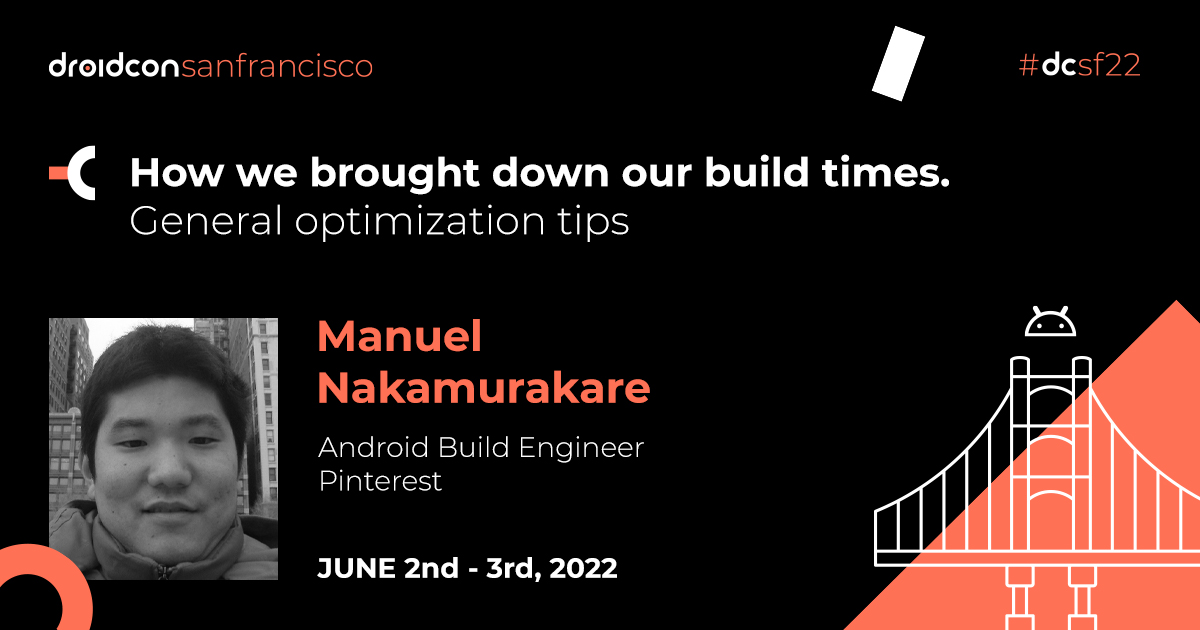 droidconsanfrancisco

#dcsf22

How we brought down our build times.
General optimization tips

Manuel
Nakamurakare

Android Build Engineer
Pinterest

JUNE 2nd - 3rd, 2022